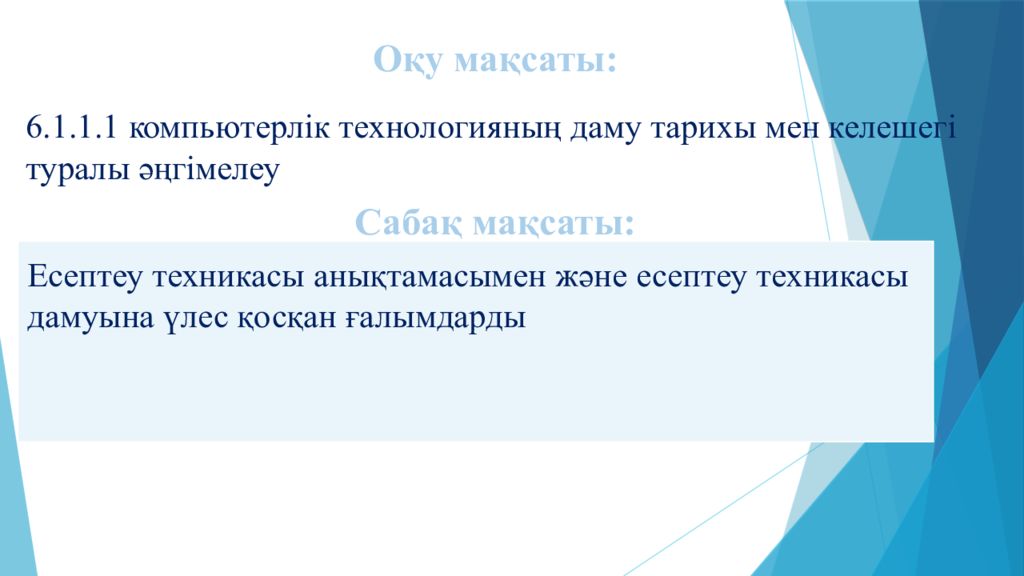 Оқу мақсаты:

6.1.1.1 компьютерлік технологияның даму тарихы мен келешегі туралы әңгімелеу

Сабақ мақсаты:

Есептеу техникасы анықтамасымен және есептеу техникасы дамуына үлес қосқан ғалымдарды